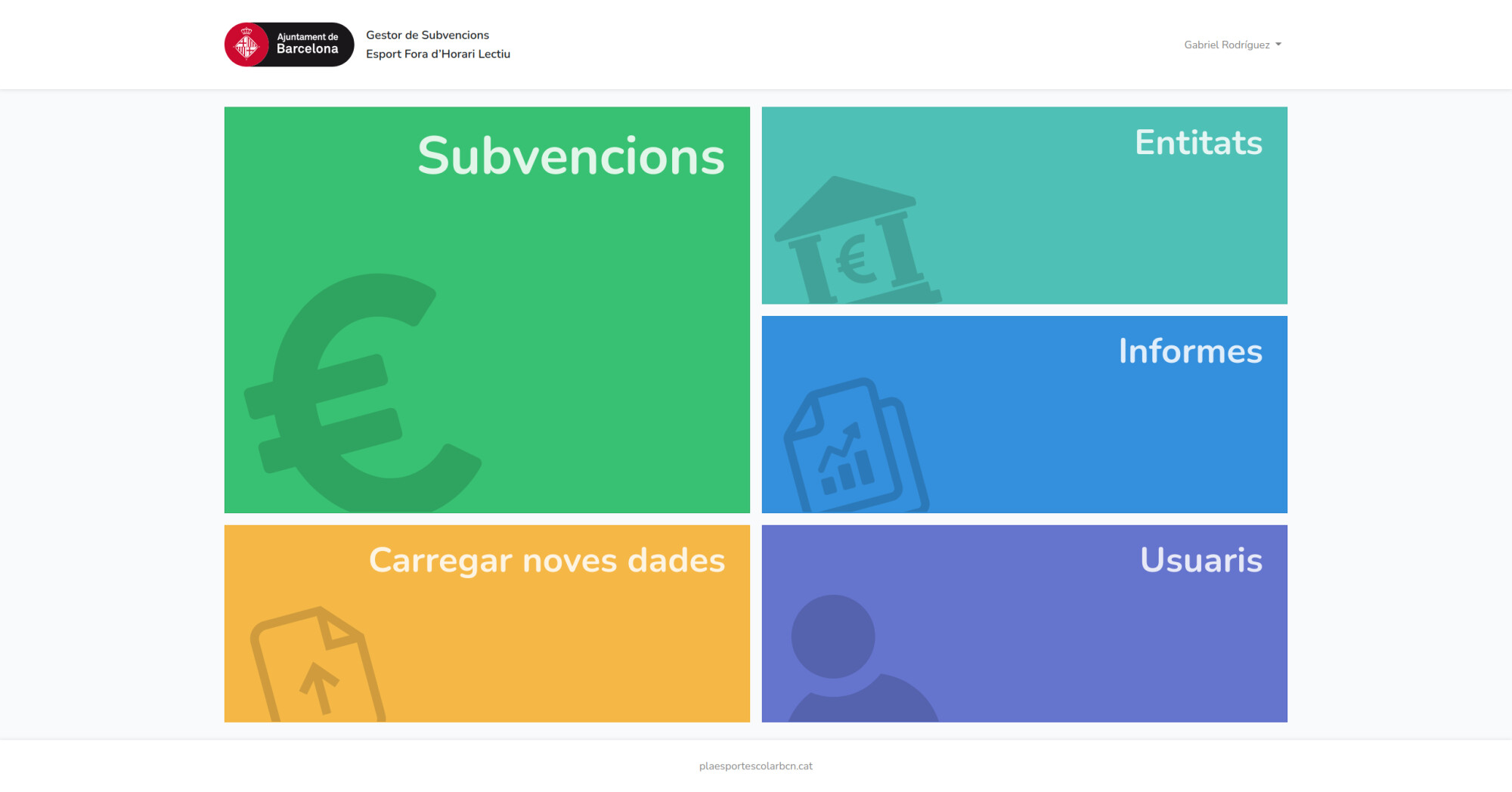 Ajuntament de Barcelona

Gestor de Subvencions
Esport Fora d'Horari Lectiu

Gabriel Rodríguez

Subvencions

Entitats

Informes

Carregar noves dades

Usuaris

plaesportescolarbcn.cat